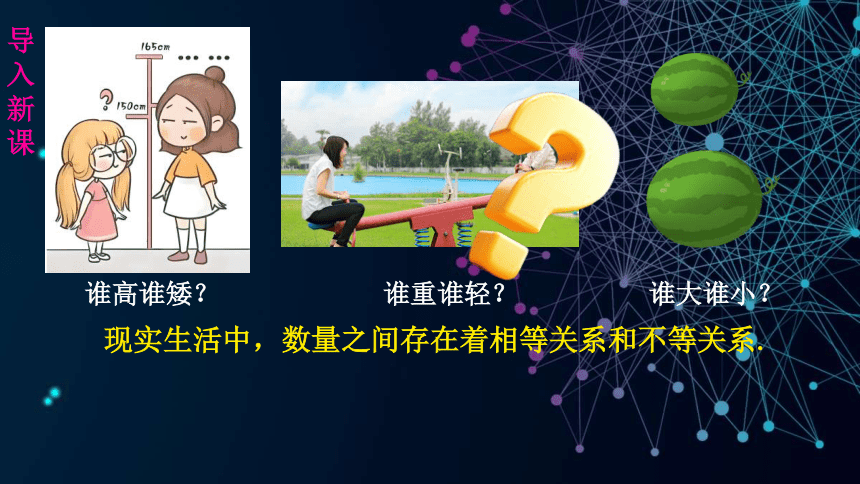 导入新课

165cm

150cm

?

...

谁高谁矮？

谁重谁轻？

谁大谁小？

现实生活中，数量之间存在着相等关系和不等关系.